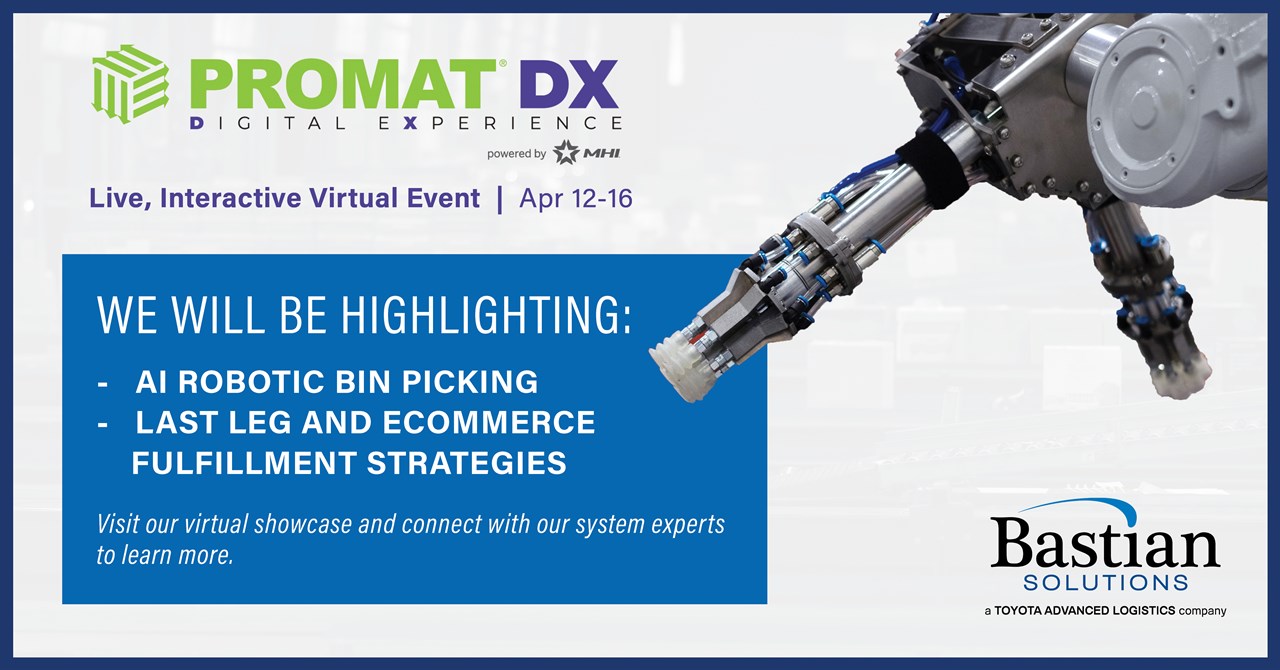 PROMAT® DX
DIGITAL EXPERIENCE
powered by MHI

Live, Interactive Virtual Event | Apr 12-16

WE WILL BE HIGHLIGHTING:

- AI ROBOTIC BIN PICKING
- LAST LEG AND ECOMMERCE FULFILLMENT STRATEGIES

Visit our virtual showcase and connect with our system experts to learn more.

Bastian
SOLUTIONS
a TOYOTA ADVANCED LOGISTICS company